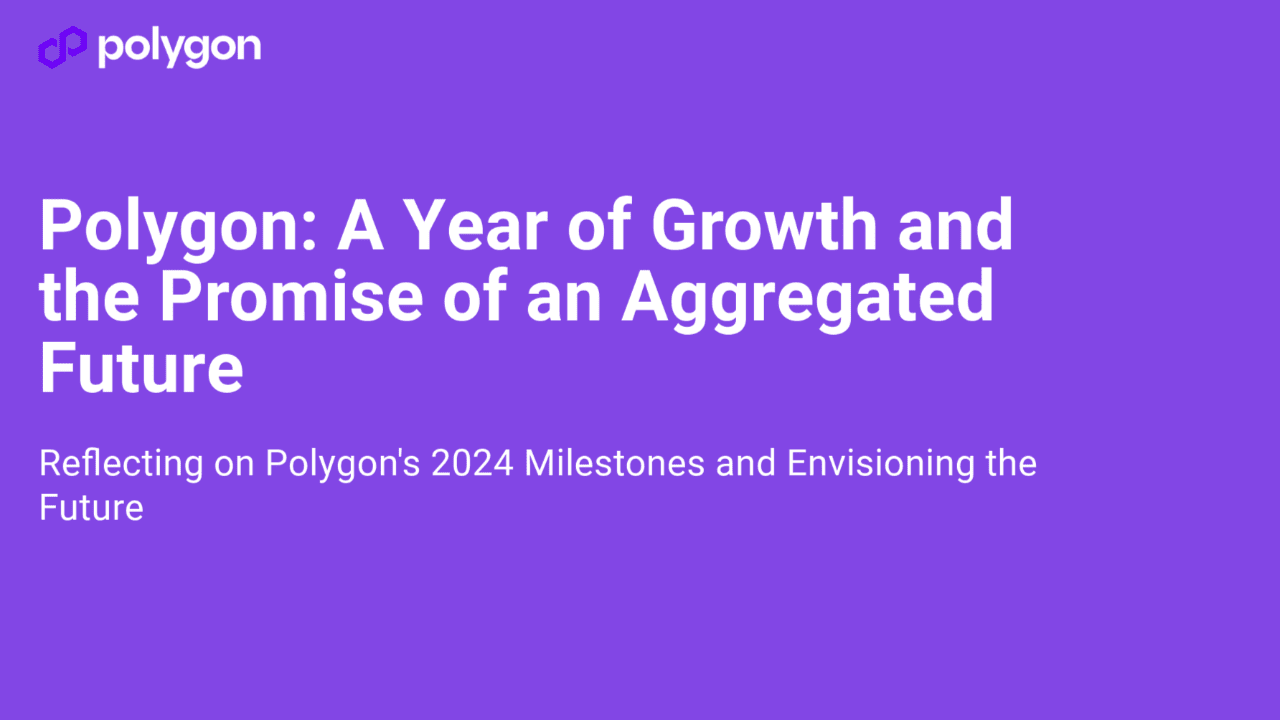 polygon

Polygon: A Year of Growth and the Promise of an Aggregated Future

Reflecting on Polygon's 2024 Milestones and Envisioning the Future